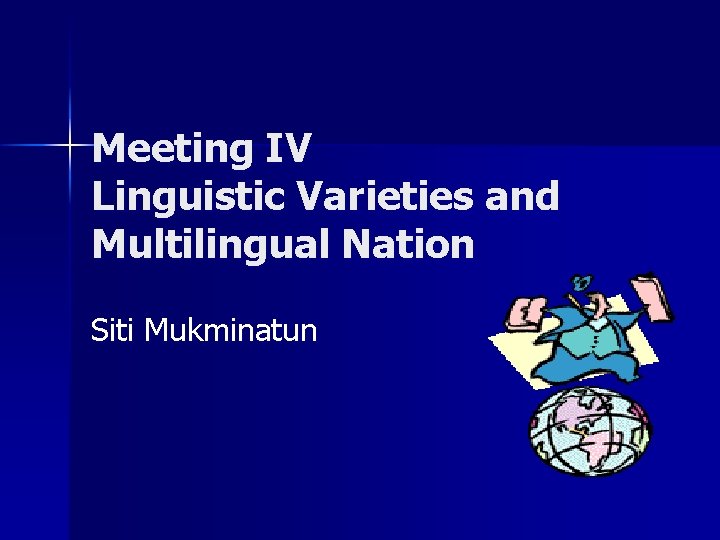 Meeting IV
Linguistic Varieties and Multilingual Nation

Siti Mukminatun